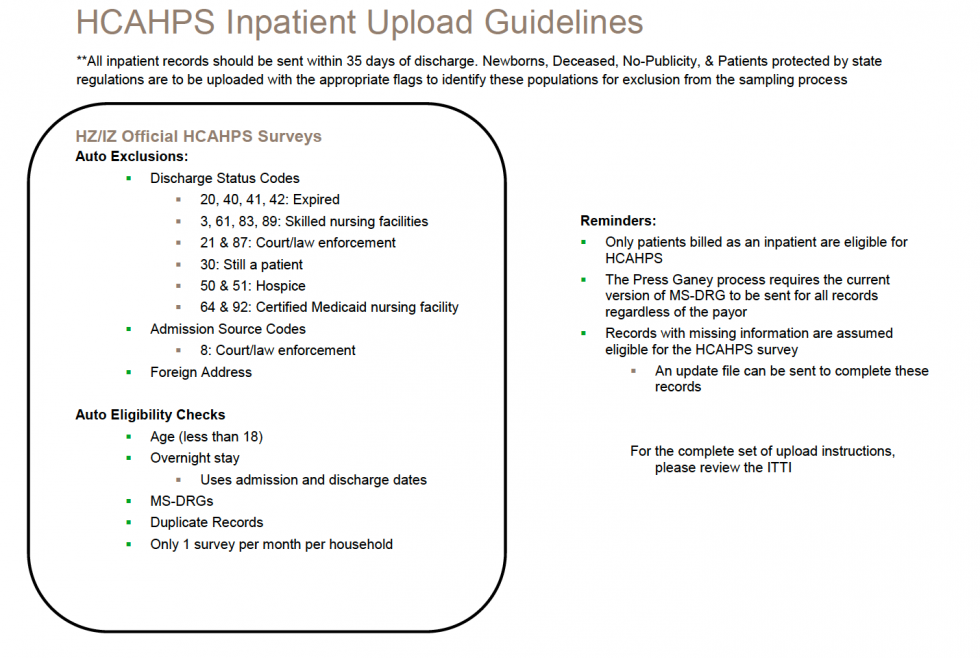 HCAHPS Inpatient Upload Guidelines

**All inpatient records should be sent within 35 days of discharge. Newborns, Deceased, No-Publicity, & Patients protected by state regulations are to be uploaded with the appropriate flags to identify these populations for exclusion from the sampling process

HZ/IZ Official HCAHPS Surveys
Auto Exclusions:
- Discharge Status Codes
  - 20, 40, 41, 42: Expired
  - 3, 61, 83, 89: Skilled nursing facilities
  - 21 & 87: Court/law enforcement
  - 30: Still a patient
  - 50 & 51: Hospice
  - 64 & 92: Certified Medicaid nursing facility
- Admission Source Codes
  - 8: Court/law enforcement
- Foreign Address

Auto Eligibility Checks
- Age (less than 18)
- Overnight stay
  - Uses admission and discharge dates
- MS-DRGs
- Duplicate Records
- Only 1 survey per month per household

Reminders:
- Only patients billed as an inpatient are eligible for HCAHPS
- The Press Ganey process requires the current version of MS-DRG to be sent for all records regardless of the payor
- Records with missing information are assumed eligible for the HCAHPS survey
  - An update file can be sent to complete these records

For the complete set of upload instructions, please review the ITTI